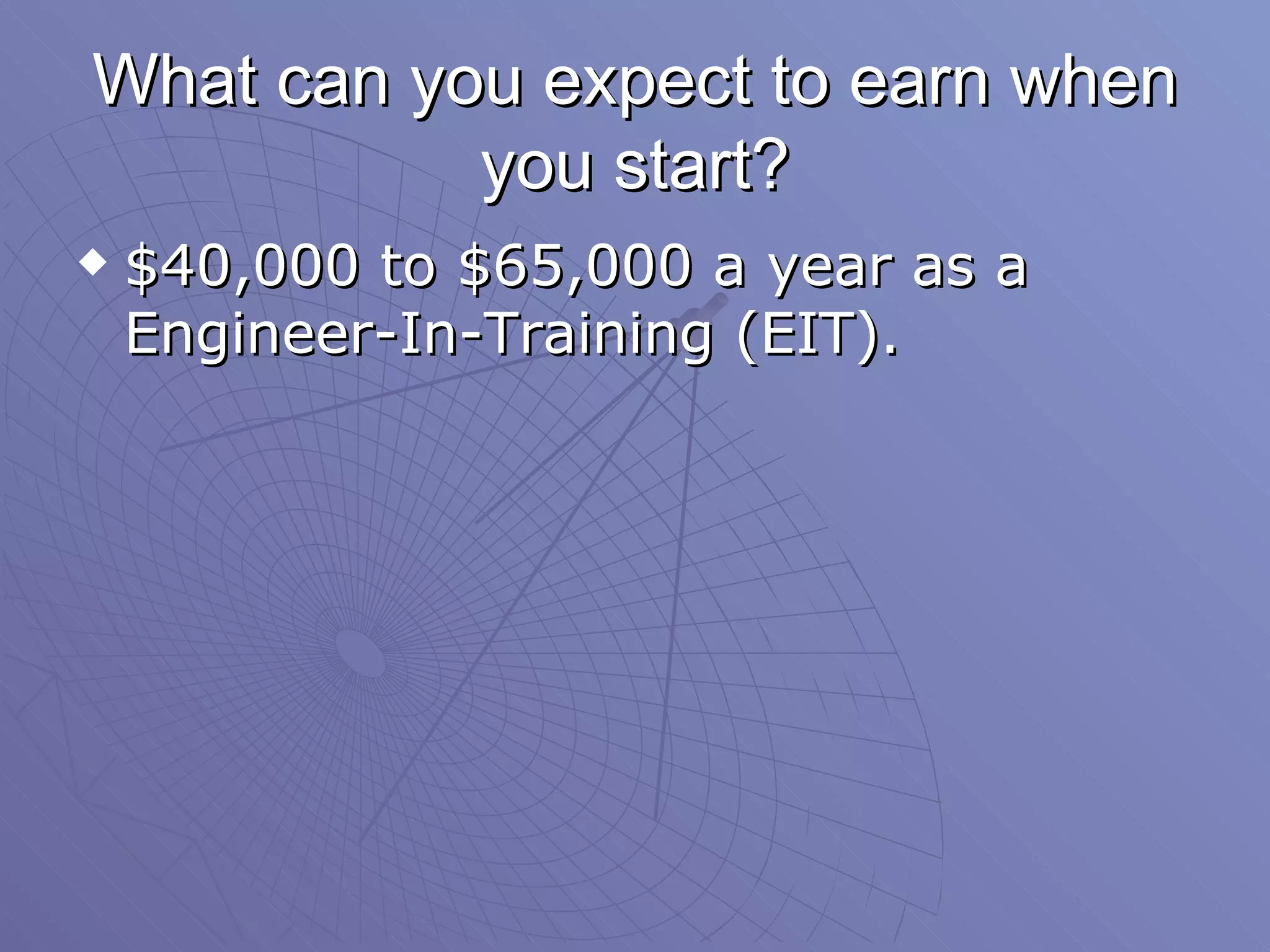 What can you expect to earn when you start?

◆ \$40,000 to \$65,000 a year as a Engineer-In-Training (EIT).